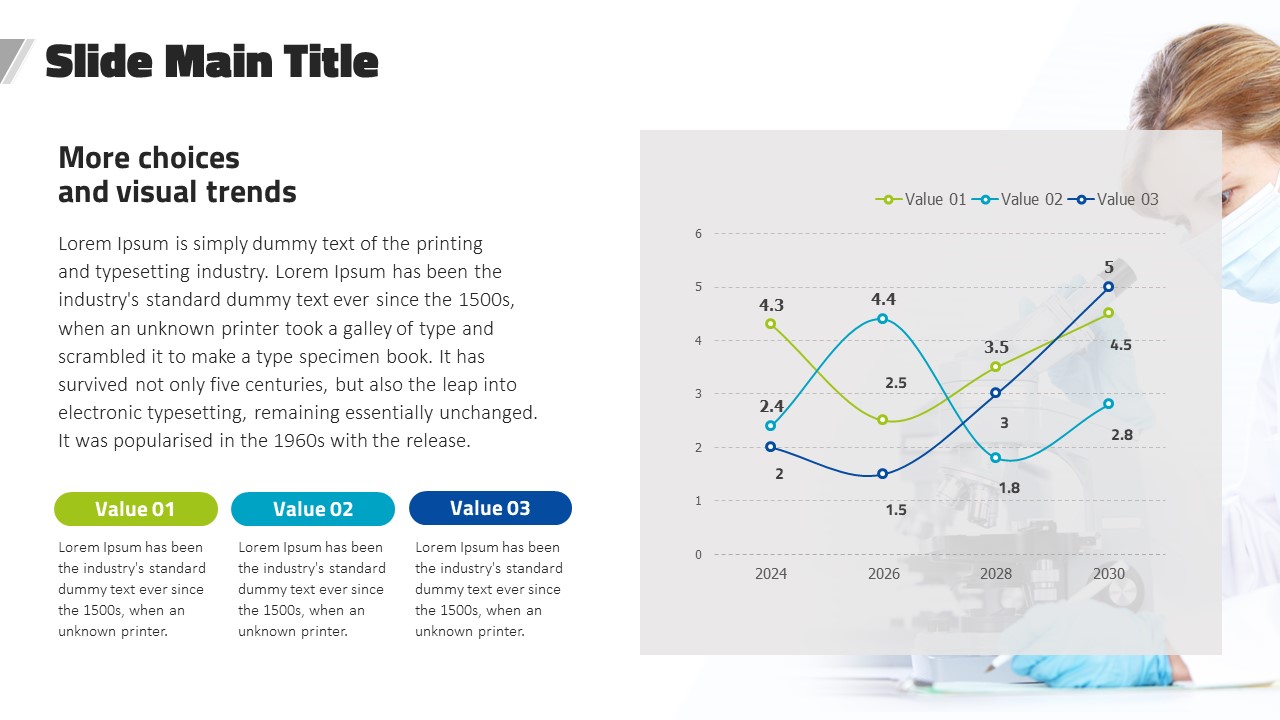 Slide Main Title

More choices
and visual trends

Lorem Ipsum is simply dummy text of the printing and typesetting industry. Lorem Ipsum has been the industry's standard dummy text ever since the 1500s, when an unknown printer took a galley of type and scrambled it to make a type specimen book. It has survived not only five centuries, but also the leap into electronic typesetting, remaining essentially unchanged. It was popularised in the 1960s with the release.

Value 01

Lorem Ipsum has been the industry's standard dummy text ever since the 1500s, when an unknown printer.

Value 02

Lorem Ipsum has been the industry's standard dummy text ever since the 1500s, when an unknown printer.

Value 03

Lorem Ipsum has been the industry's standard dummy text ever since the 1500s, when an unknown printer.

Value 01 Value 02 Value 03

6
5
4
3
2
1
0

4.3
4.4
5
3.5
4.5
2.5
2.4
3
2.8
2
1.8
1.5

2024 2026 2028 2030